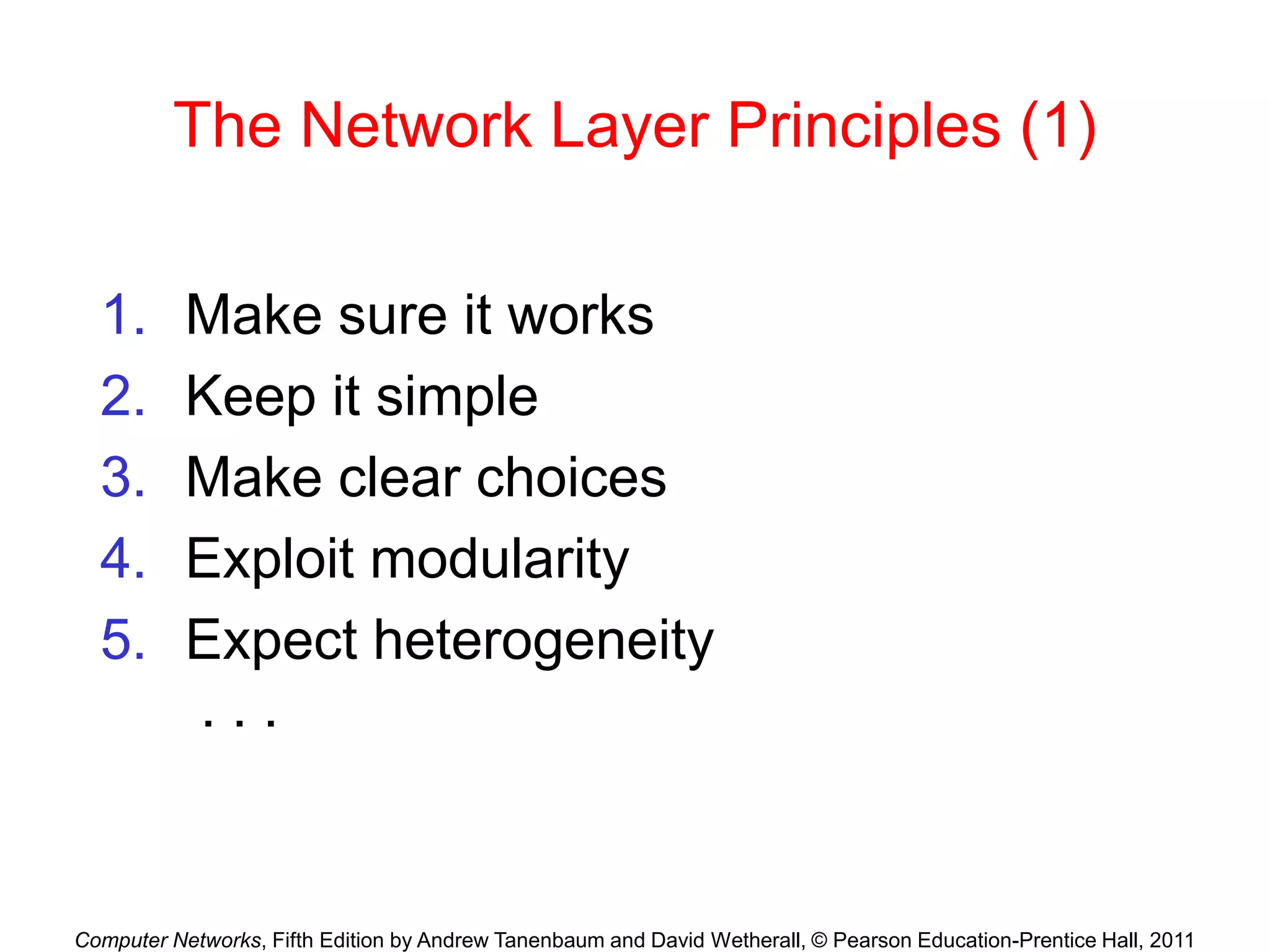 The Network Layer Principles (1)

1. Make sure it works
2. Keep it simple
3. Make clear choices
4. Exploit modularity
5. Expect heterogeneity

. . .

Computer Networks, Fifth Edition by Andrew Tanenbaum and David Wetherall, © Pearson Education-Prentice Hall, 2011